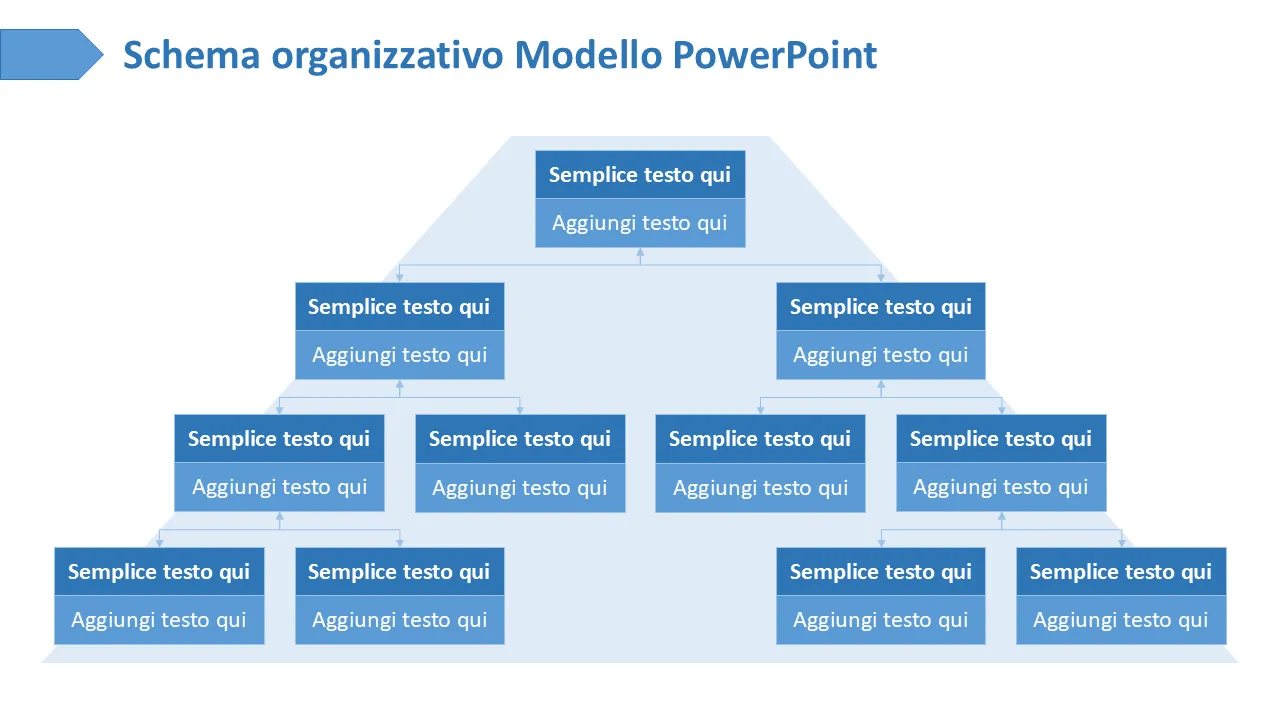 Schema organizzativo Modello PowerPoint

Semplice testo qui
Aggiungi testo qui

Semplice testo qui
Aggiungi testo qui

Semplice testo qui
Aggiungi testo qui

Semplice testo qui
Aggiungi testo qui

Semplice testo qui
Aggiungi testo qui

Semplice testo qui
Aggiungi testo qui

Semplice testo qui
Aggiungi testo qui

Semplice testo qui
Aggiungi testo qui

Semplice testo qui
Aggiungi testo qui

Semplice testo qui
Aggiungi testo qui

Semplice testo qui
Aggiungi testo qui